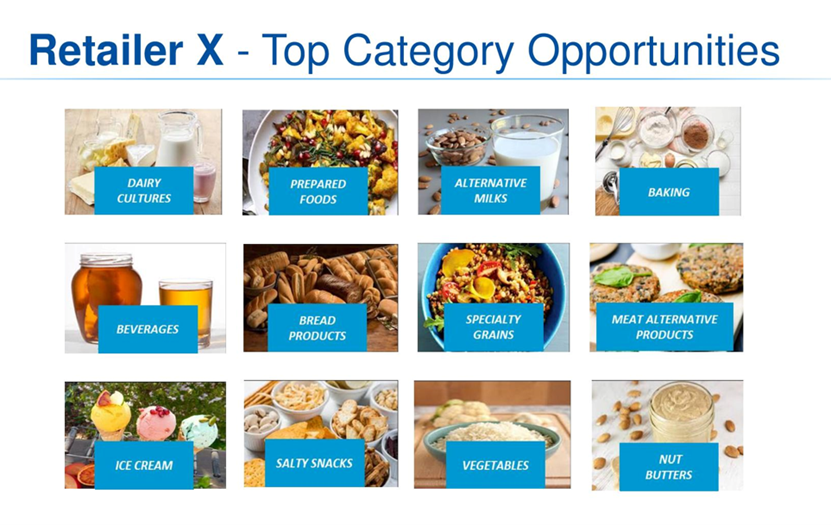 Retailer X - Top Category Opportunities

DAIRY CULTURES

PREPARED FOODS

ALTERNATIVE MILKS

BAKING

BEVERAGES

BREAD PRODUCTS

SPECIALTY GRAINS

MEAT ALTERNATIVE PRODUCTS

ICE CREAM

SALTY SNACKS

VEGETABLES

NUT BUTTERS